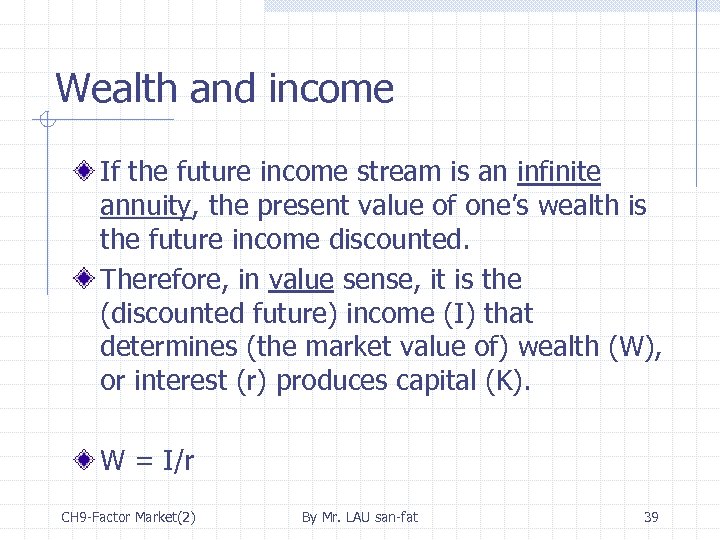 Wealth and income

If the future income stream is an infinite annuity, the present value of one's wealth is the future income discounted.

Therefore, in value sense, it is the (discounted future) income (I) that determines (the market value of) wealth (W), or interest (r) produces capital (K).

W = I/r

CH9-Factor Market(2)

By Mr. LAU san-fat

39